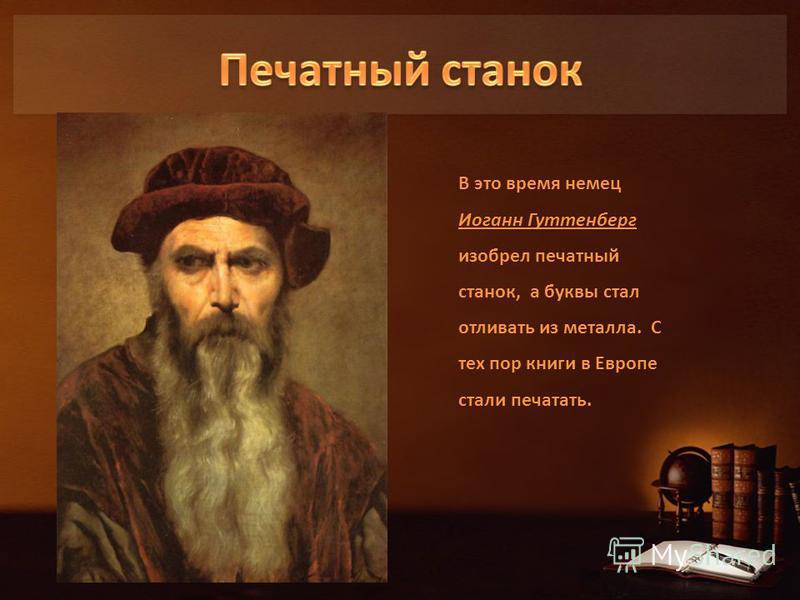 Печатный станок

В это время немец Иоганн Гуттенберг изобрел печатный станок, а буквы стал отливать из металла. С тех пор книги в Европе стали печатать.

MyShared